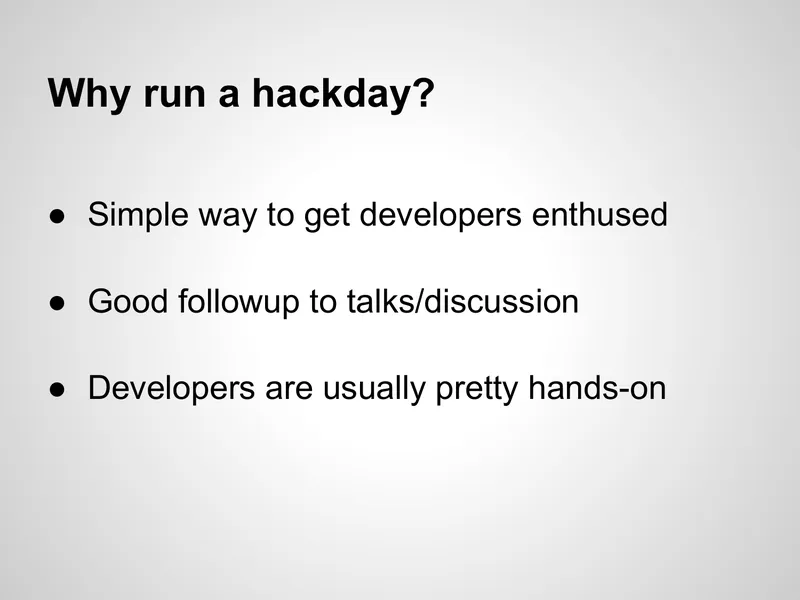 Why run a hackday?

● Simple way to get developers enthused

● Good followup to talks/discussion

● Developers are usually pretty hands-on